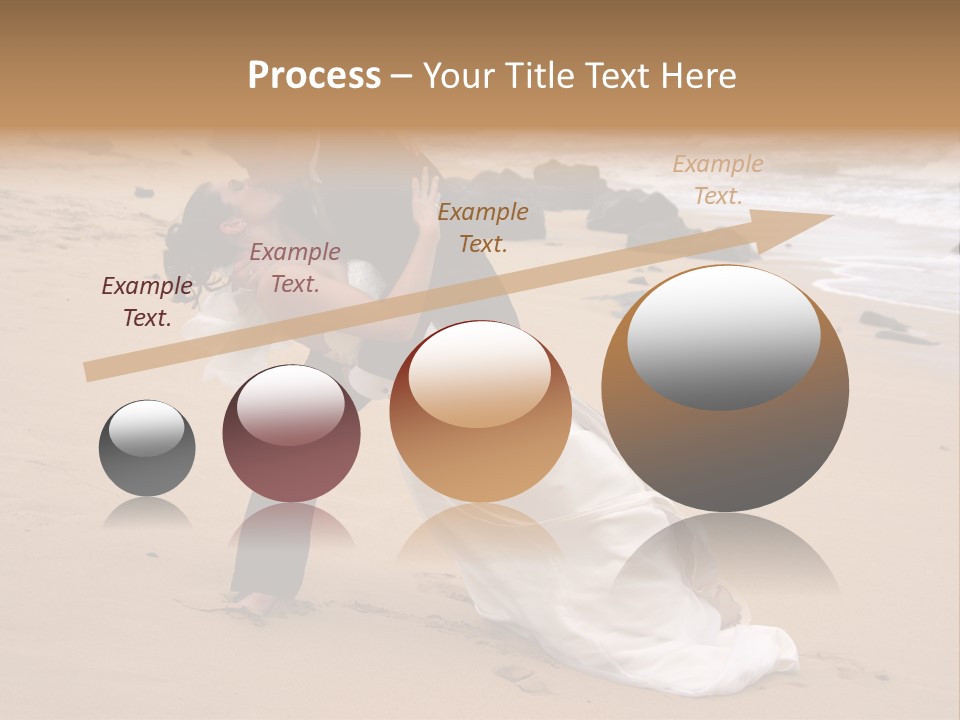 Process – Your Title Text Here

Example Text.

Example Text.

Example Text.

Example Text.